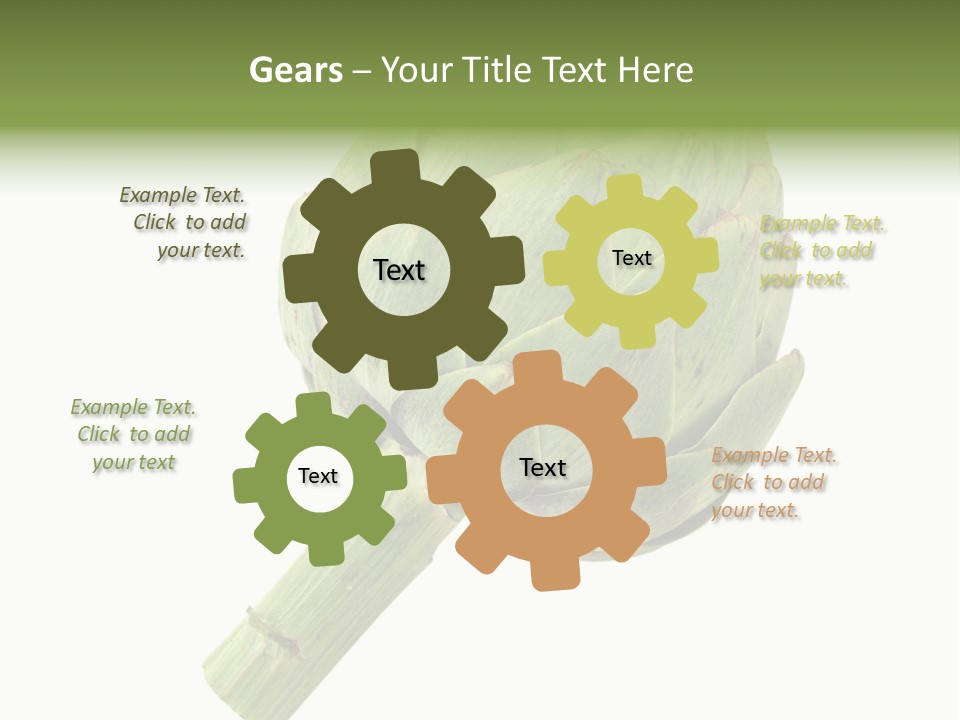 Gears – Your Title Text Here

Example Text. Click to add your text.

Text

Text

Example Text. Click to add your text.

Example Text. Click to add your text

Text

Text

Example Text. Click to add your text.